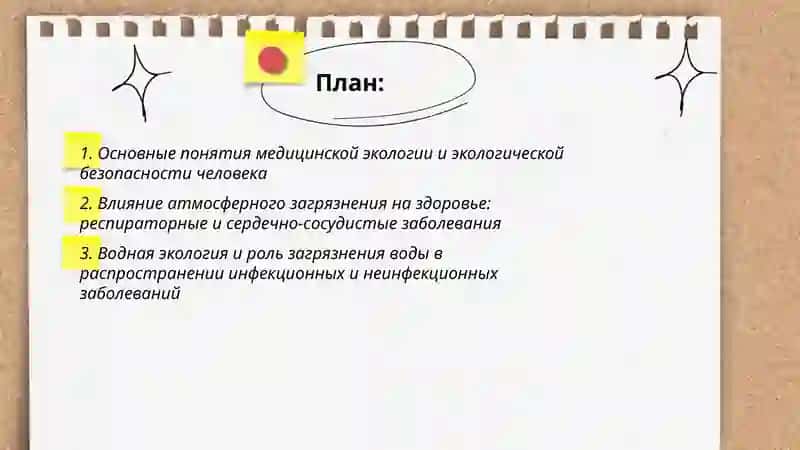 План:

1. Основные понятия медицинской экологии и экологической безопасности человека

2. Влияние атмосферного загрязнения на здоровье: респираторные и сердечно-сосудистые заболевания

3. Водная экология и роль загрязнения воды в распространении инфекционных и неинфекционных заболеваний